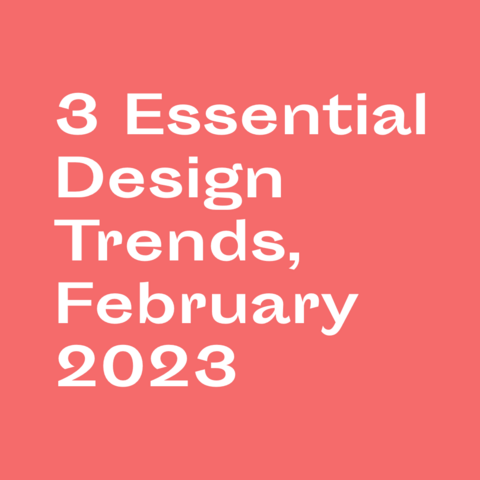 3 Essential Design Trends, February 2023